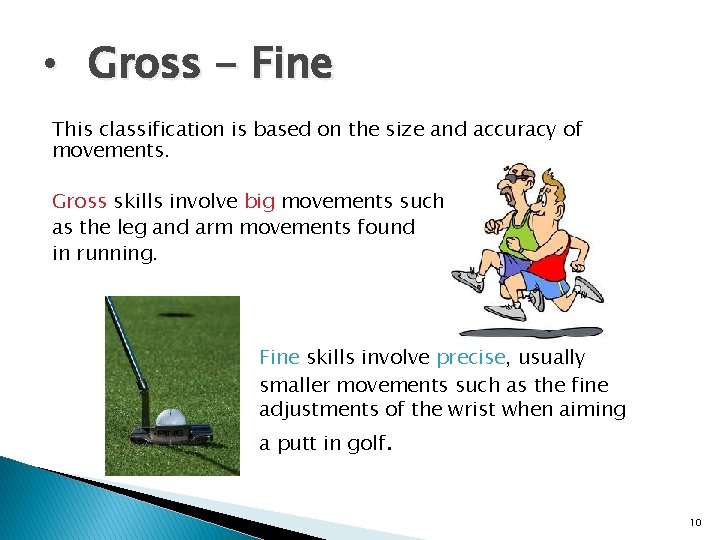 • Gross - Fine

This classification is based on the size and accuracy of movements.

Gross skills involve big movements such as the leg and arm movements found in running.

PING

Fine skills involve precise, usually smaller movements such as the fine adjustments of the wrist when aiming a putt in golf.

10